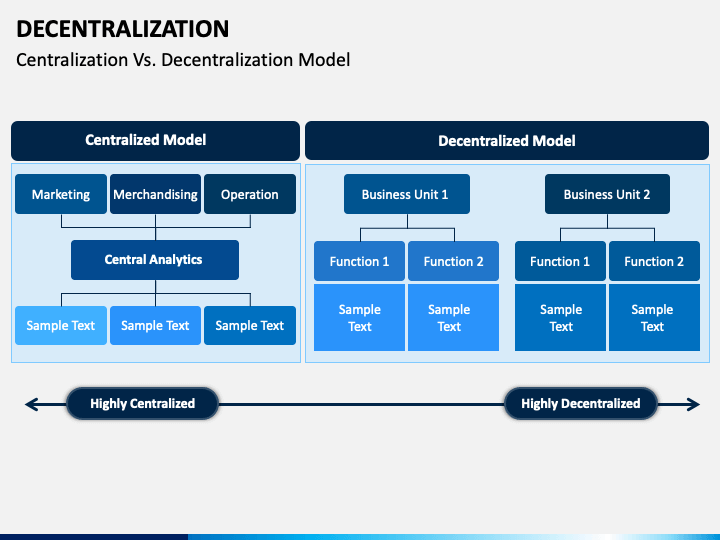 DECENTRALIZATION

Centralization Vs. Decentralization Model

Centralized Model

Marketing

Merchandising

Operation

Central Analytics

Sample Text

Sample Text

Sample Text

Decentralized Model

Business Unit 1

Function 1

Function 2

Sample Text

Sample Text

Business Unit 2

Function 1

Function 2

Sample Text

Sample Text

Highly Centralized

Highly Decentralized